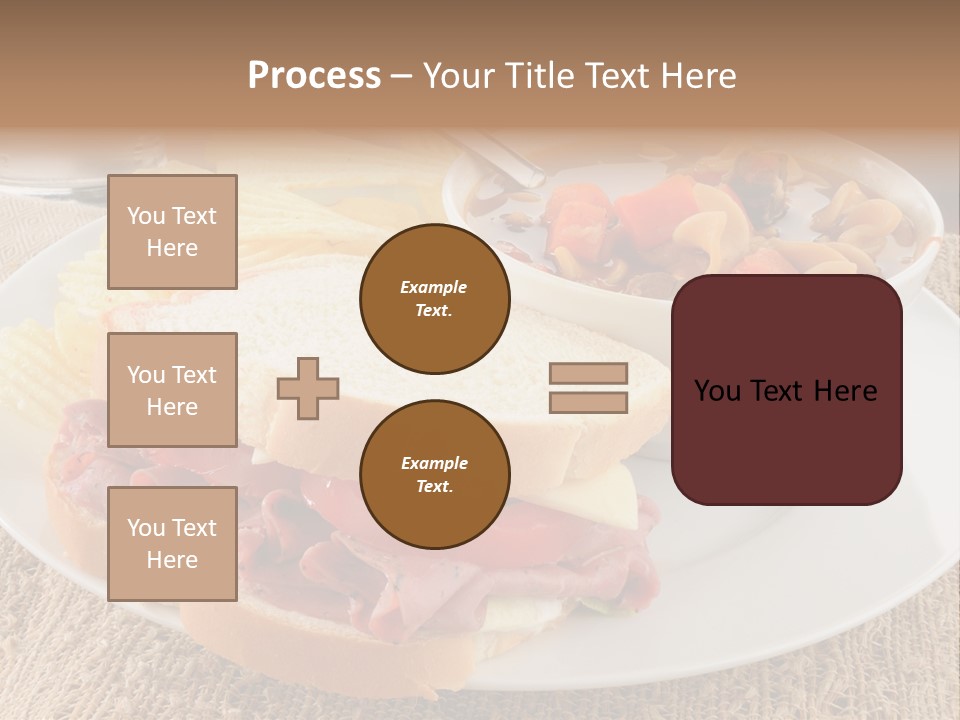 Process – Your Title Text Here

You Text Here

You Text Here

You Text Here

Example Text.

Example Text.

You Text Here